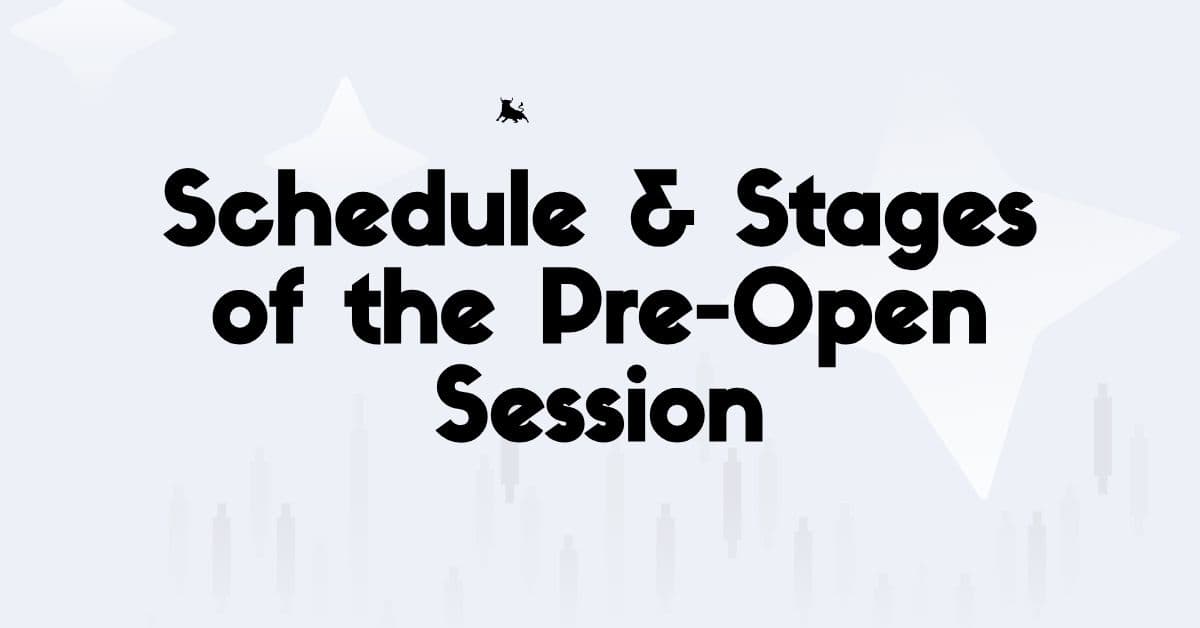 Schedule & Stages of the Pre-Open Session